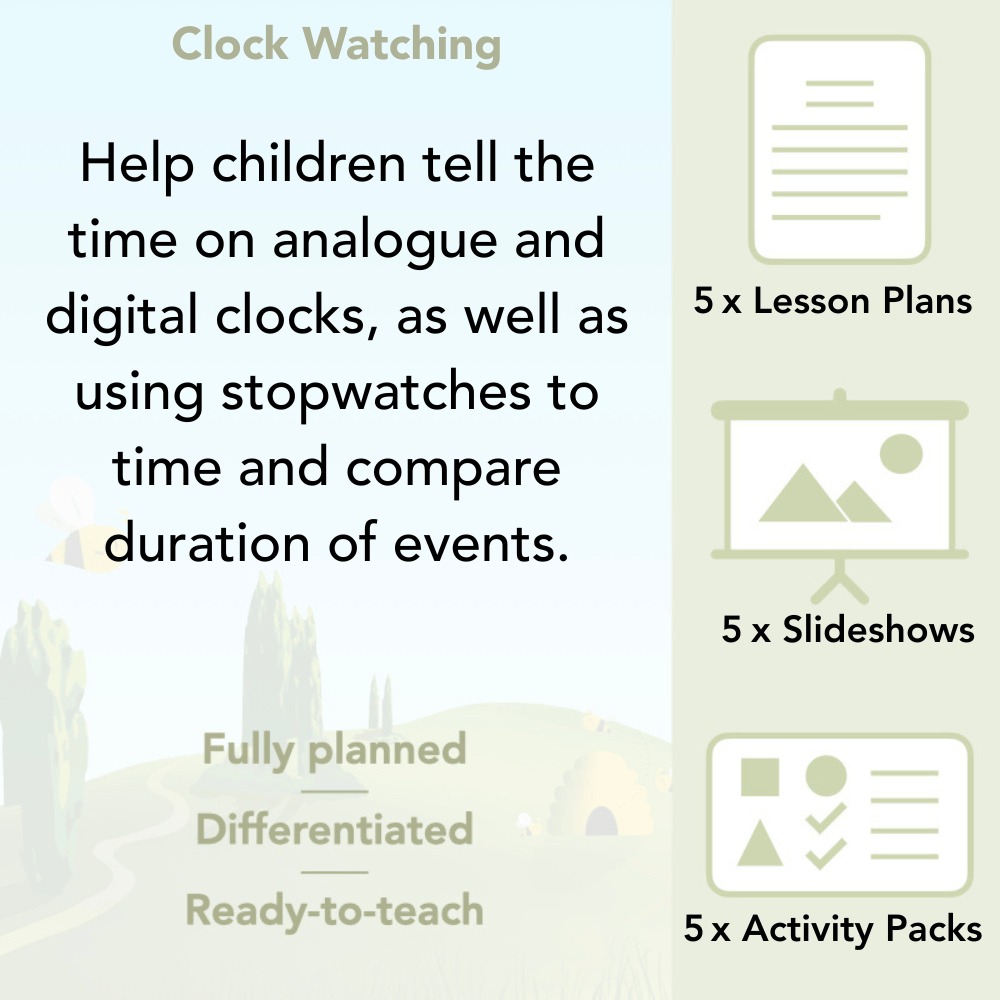 Clock Watching

Help children tell the time on analogue and digital clocks, as well as using stopwatches to time and compare duration of events.

Fully planned

Differentiated

Ready-to-teach

5 x Lesson Plans

5 x Slideshows

5 x Activity Packs